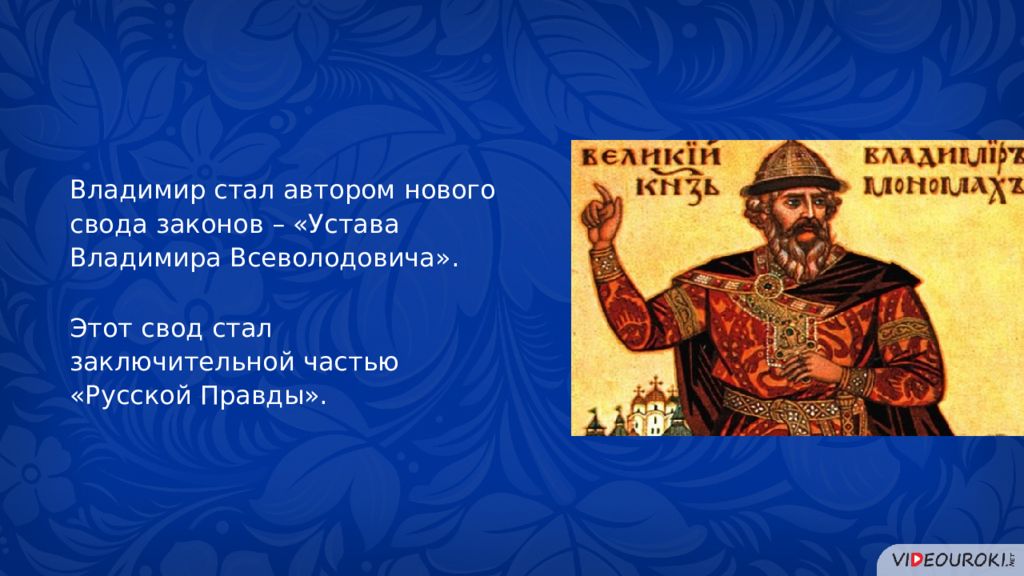 Владимир стал автором нового свода законов – «Устава Владимира Всеволодовича».

Этот свод стал заключительной частью «Русской Правды».

ВЕЛИКІЙ КНЗЬ

ВЛАДИМІРЪ МОНОМАХЪ

VIDEOUROKI.NET